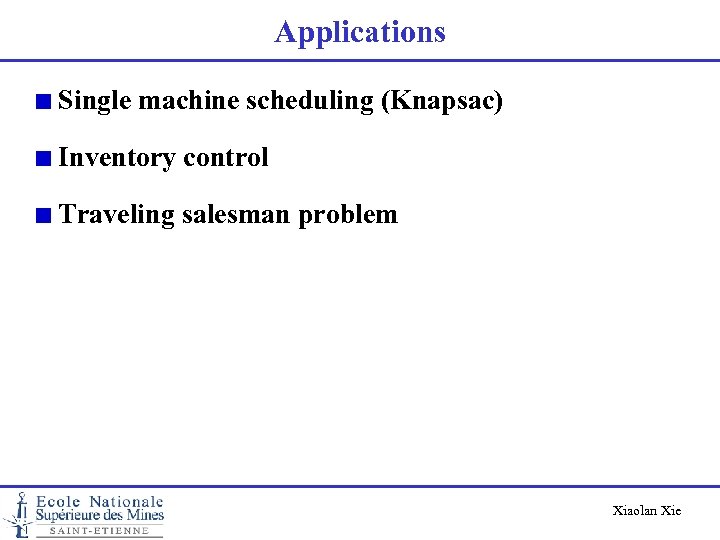 Applications

Single machine scheduling (Knapsac)

Inventory control

Traveling salesman problem

Ecole Nationale
Supérieure des Mines
SAINT-ETIENNE

Xiaolan Xie